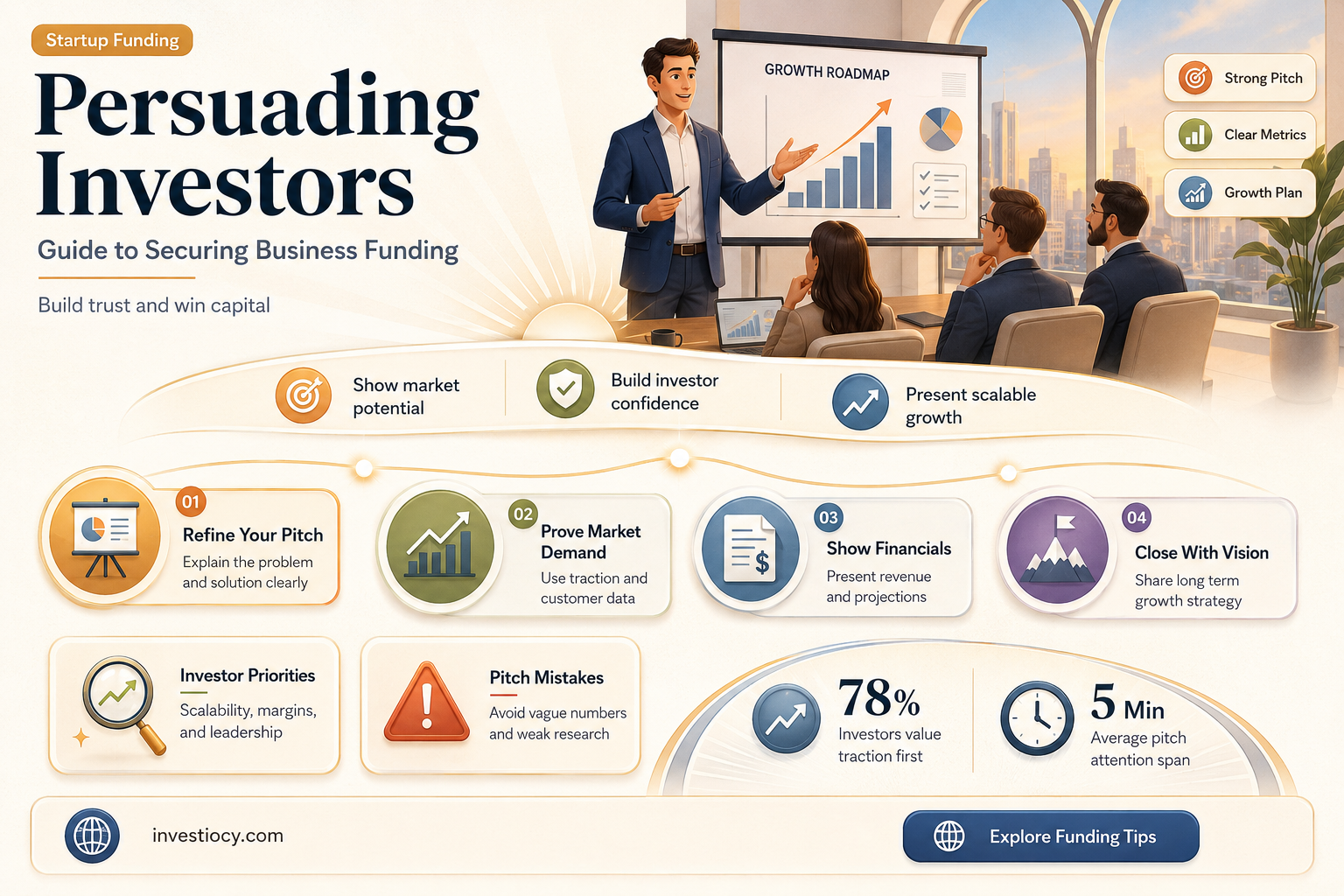 Startup Funding

Persuading Investors

Guide to Securing Business Funding

Build trust and win capital

GROWTH ROADMAP

Strong Pitch

Clear Metrics

Growth Plan

Show market potential

Build investor confidence

Present scalable growth

01
Refine Your Pitch
Explain the problem and solution clearly

02
Prove Market Demand
Use traction and customer data

03
Show Financials
Present revenue and projections

04
Close With Vision
Share long term growth strategy

Investor Priorities
Scalability, margins, and leadership

Pitch Mistakes
Avoid vague numbers and weak research

78%
Investors value traction first

5 Min
Average pitch attention span

investiocy.com

Explore Funding Tips